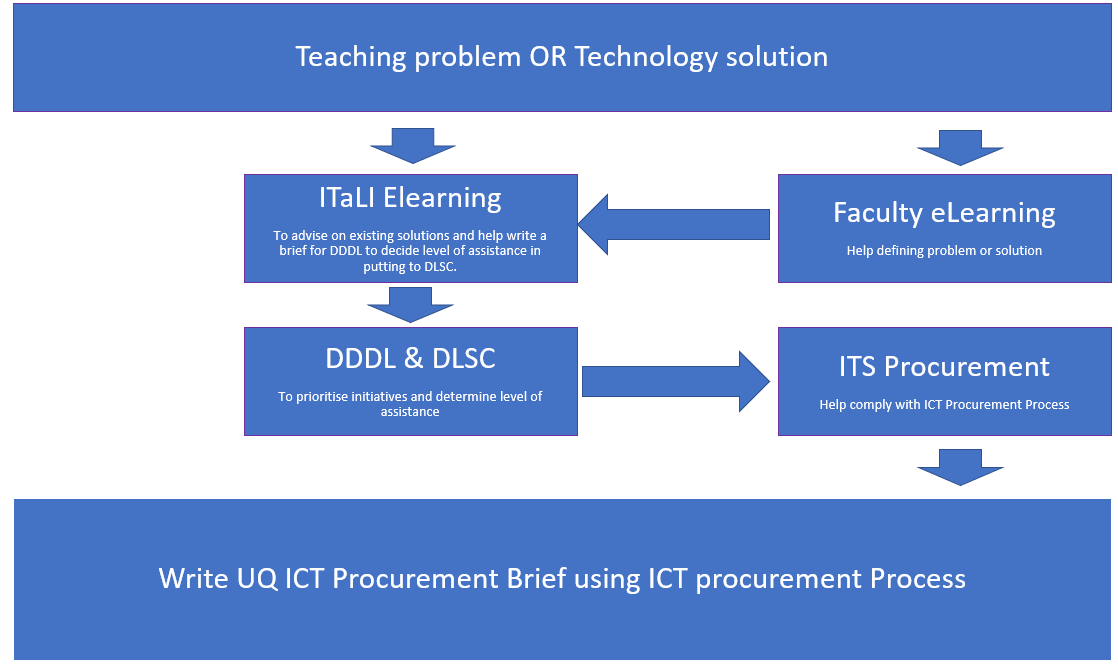 Teaching problem OR Technology solution

ITaLI Elearning

To advise on existing solutions and help write a brief for DDDL to decide level of assistance in putting to DLSC.

Faculty eLearning

Help defining problem or solution

DDDL & DLSC

To prioritise initiatives and determine level of assistance

ITS Procurement

Help comply with ICT Procurement Process

Write UQ ICT Procurement Brief using ICT procurement Process